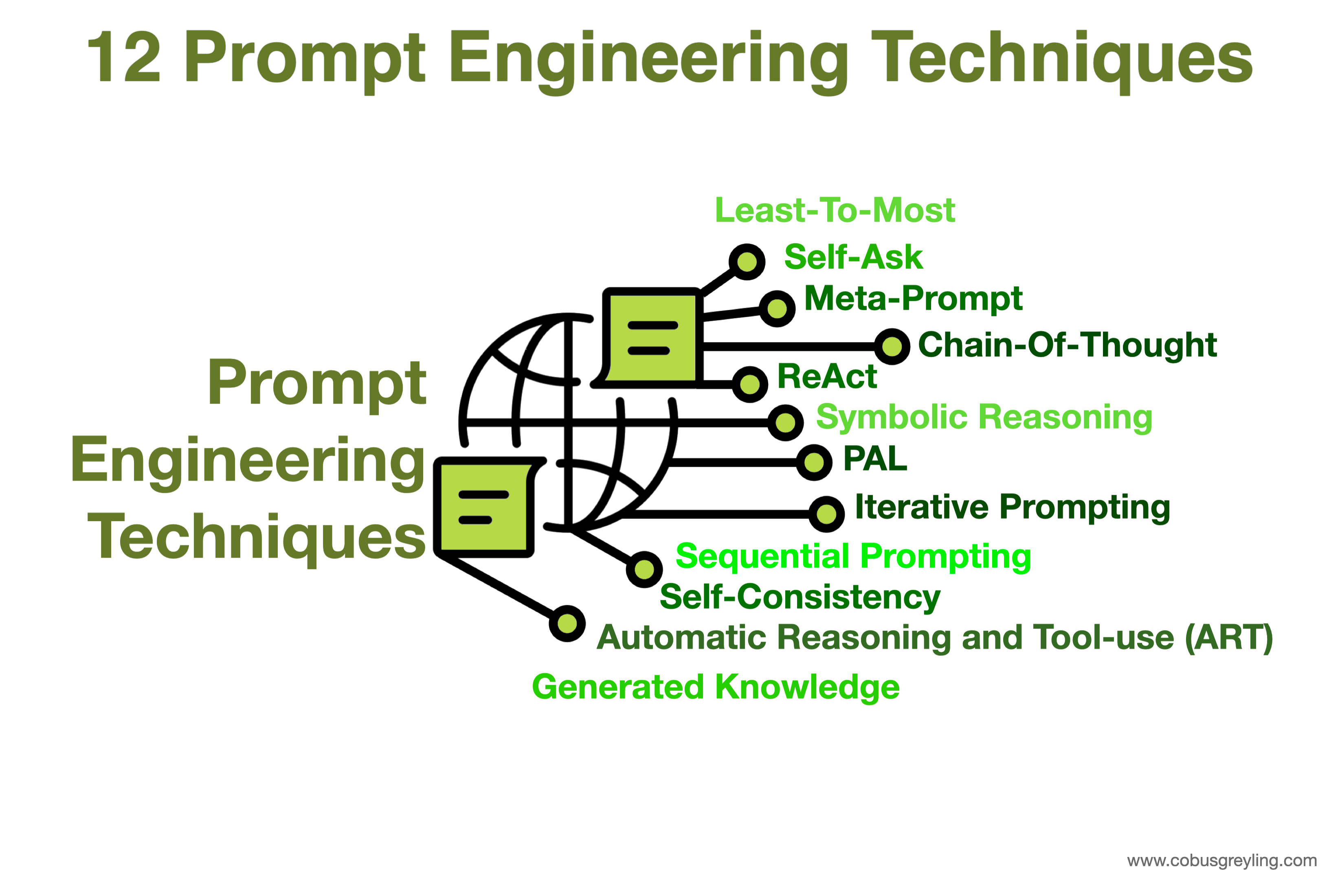 12 Prompt Engineering Techniques

Prompt Engineering Techniques

Least-To-Most

Self-Ask

Meta-Prompt

Chain-Of-Thought

ReAct

Symbolic Reasoning

PAL

Iterative Prompting

Sequential Prompting

Self-Consistency

Automatic Reasoning and Tool-use (ART)

Generated Knowledge

www.cobusgreyling.com